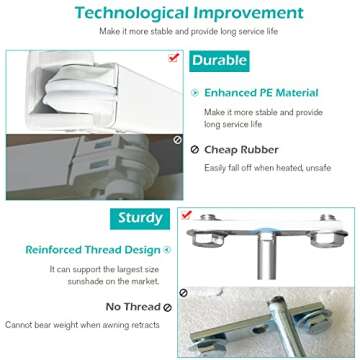 Technological Improvement

Make it more stable and provide long service life

Durable

Enhanced PE Material

Make it more stable and provide long service life

Cheap Rubber

Easily fall off when heated, unsafe

Sturdy

Reinforced Thread Design

It can support the largest size sunshade on the market.

No Thread

Cannot bear weight when awning retracts